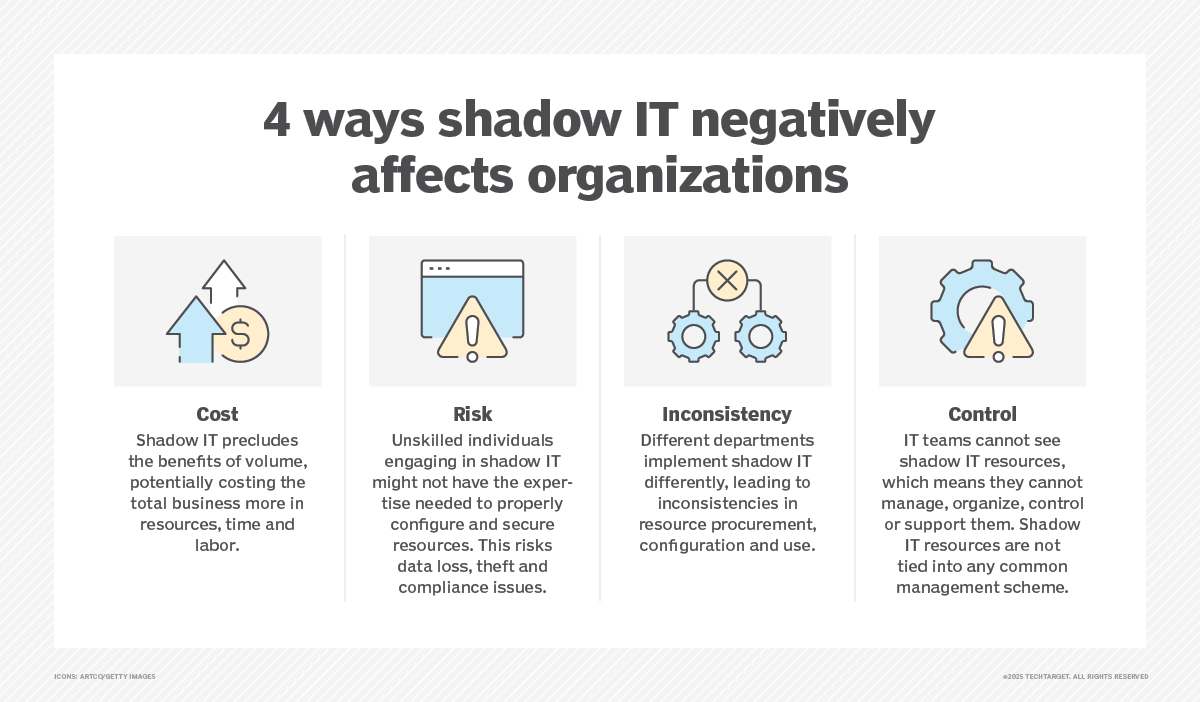 4 ways shadow IT negatively affects organizations

Cost
Shadow IT precludes the benefits of volume, potentially costing the total business more in resources, time and labor.

Risk
Unskilled individuals engaging in shadow IT might not have the expertise needed to properly configure and secure resources. This risks data loss, theft and compliance issues.

Inconsistency
Different departments implement shadow IT differently, leading to inconsistencies in resource procurement, configuration and use.

Control
IT teams cannot see shadow IT resources, which means they cannot manage, organize, control or support them. Shadow IT resources are not tied into any common management scheme.

ICONS: ARTCO/GETTY IMAGES

©2025 TECHTARGET. ALL RIGHTS RESERVED